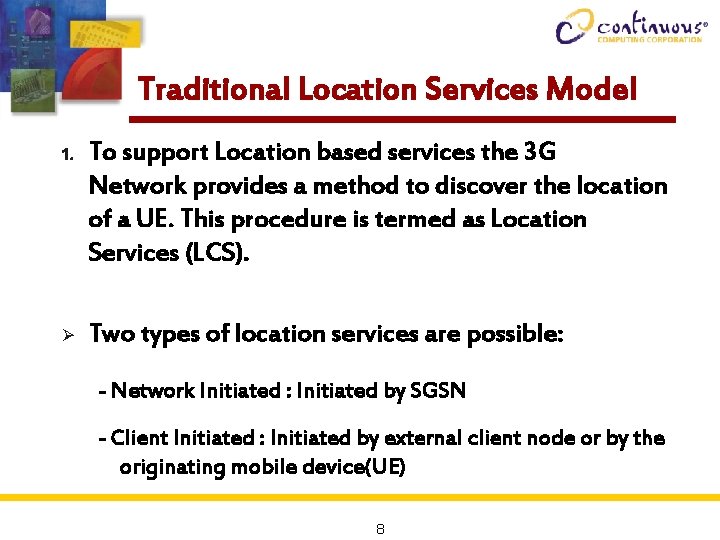 continuous®
COMPUTING CORPORATION

Traditional Location Services Model

1. To support Location based services the 3G Network provides a method to discover the location of a UE. This procedure is termed as Location Services (LCS).

➢ Two types of location services are possible:

- Network Initiated : Initiated by SGSN

- Client Initiated : Initiated by external client node or by the originating mobile device(UE)

8